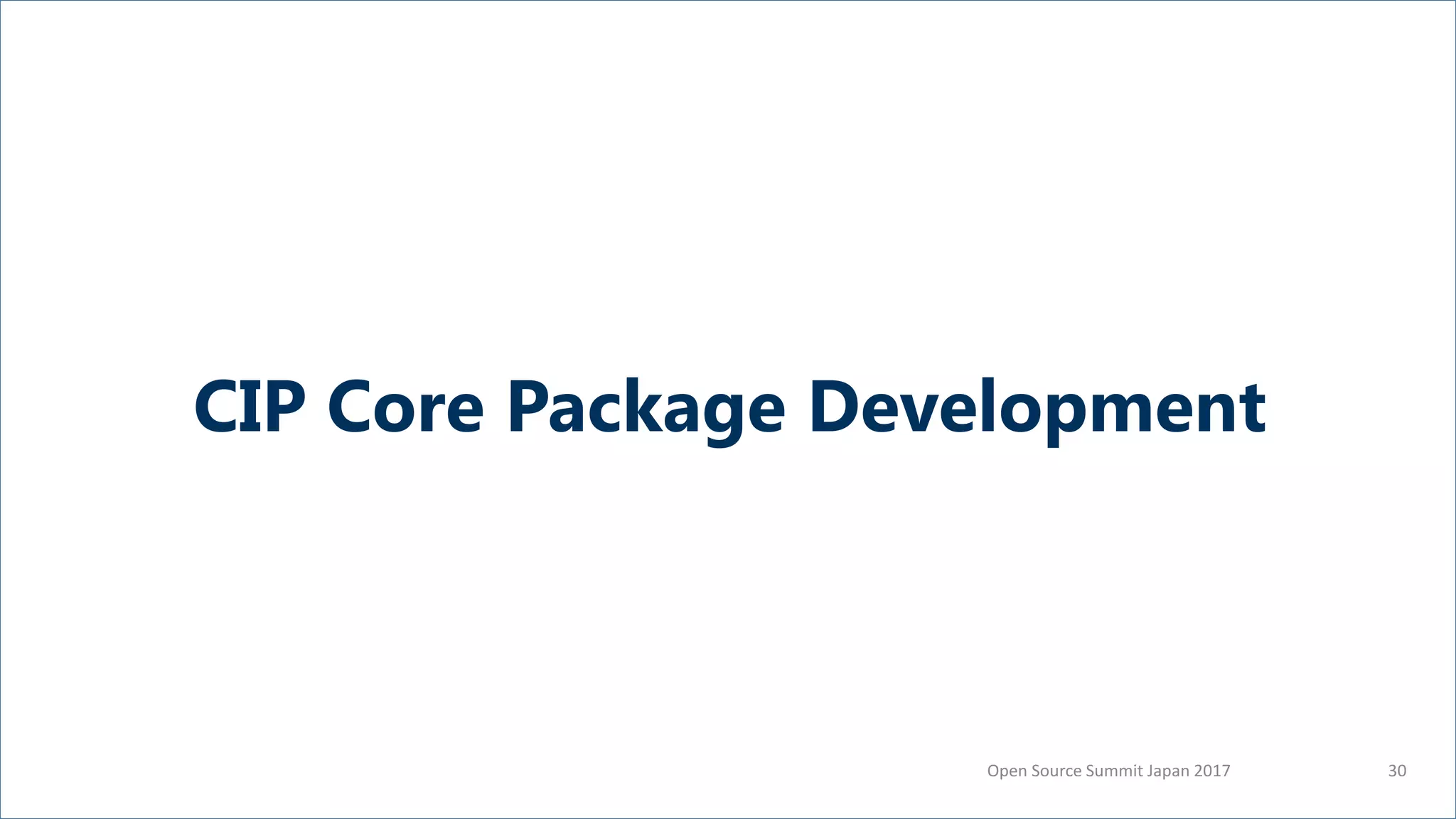 CIP Core Package Development

Open Source Summit Japan 2017

30